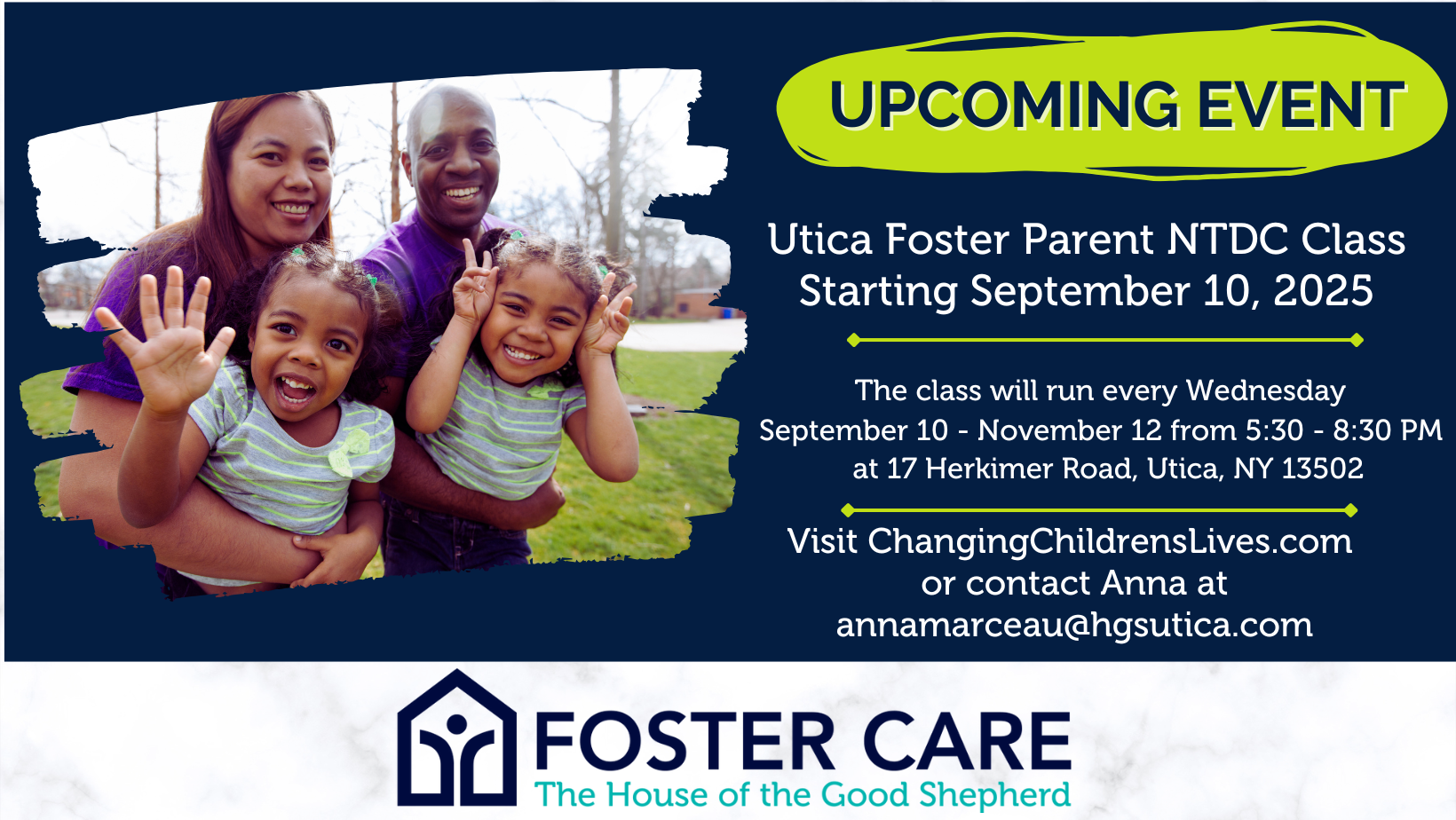 UPCOMING EVENT

Utica Foster Parent NTDC Class Starting September 10, 2025

The class will run every Wednesday September 10 - November 12 from 5:30 - 8:30 PM at 17 Herkimer Road, Utica, NY 13502

Visit ChangingChildrensLives.com or contact Anna at annamarceau@hgsutica.com

FOSTER CARE
The House of the Good Shepherd